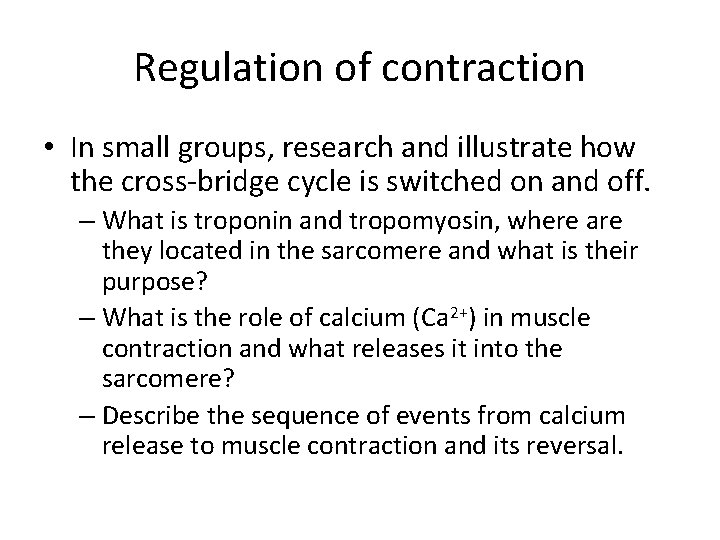 Regulation of contraction

• In small groups, research and illustrate how the cross-bridge cycle is switched on and off.
– What is troponin and tropomyosin, where are they located in the sarcomere and what is their purpose?
– What is the role of calcium ($Ca^{2+}$) in muscle contraction and what releases it into the sarcomere?
– Describe the sequence of events from calcium release to muscle contraction and its reversal.